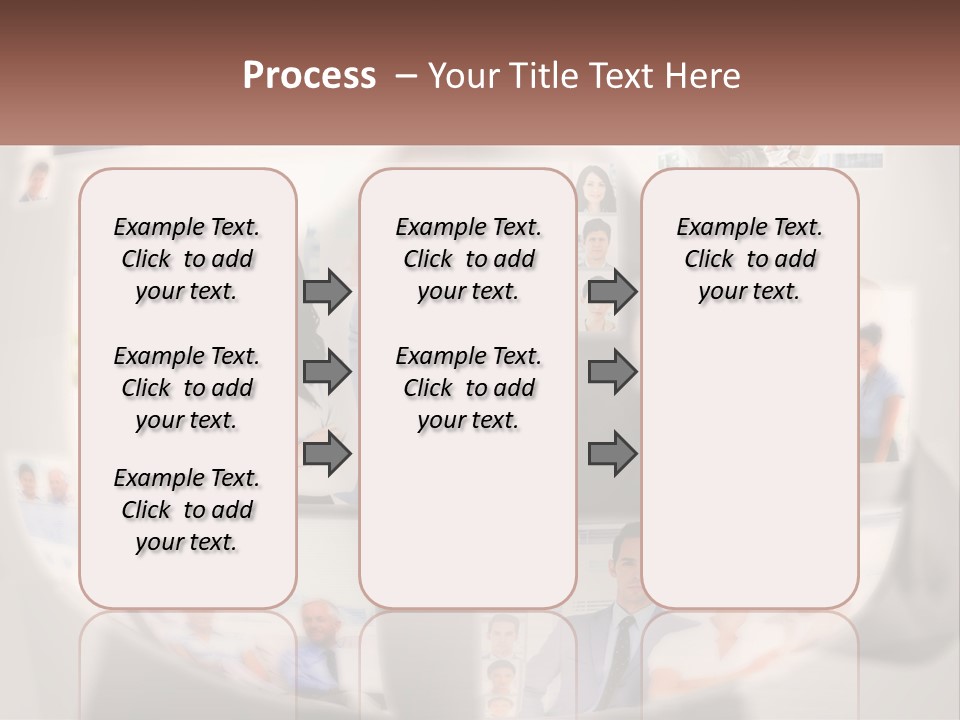 Process – Your Title Text Here

Example Text. Click to add your text.

Example Text. Click to add your text.

Example Text. Click to add your text.

Example Text. Click to add your text.

Example Text. Click to add your text.

Example Text. Click to add your text.